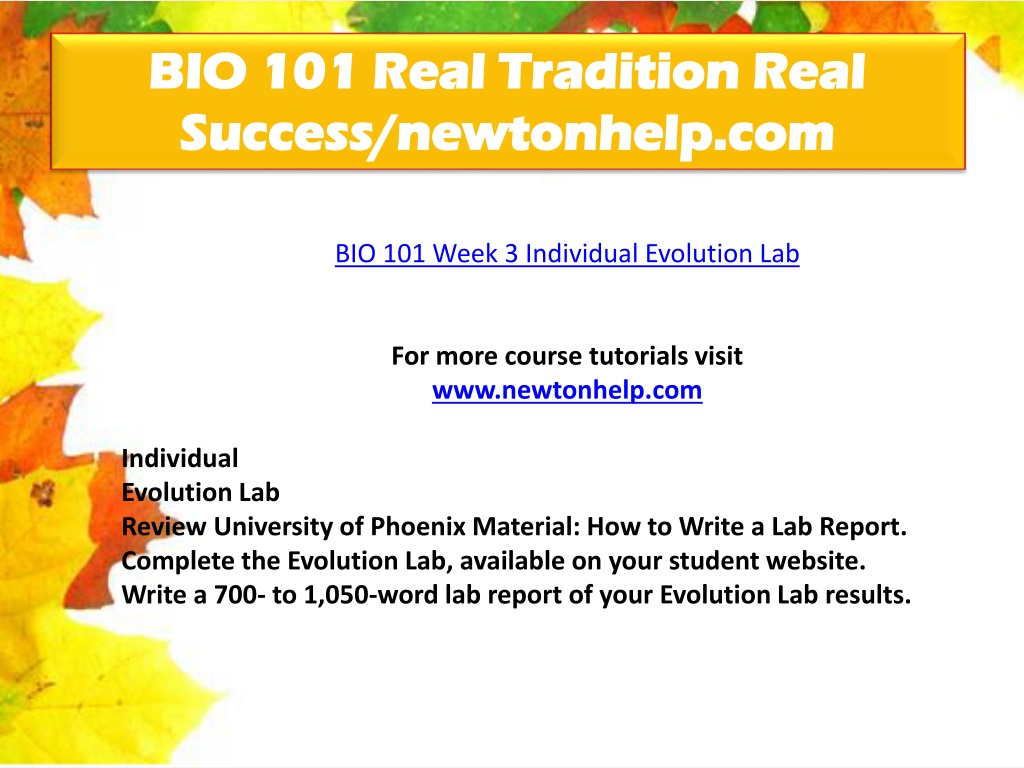 BIO 101 Real Tradition Real Success/newtonhelp.com

BIO 101 Week 3 Individual Evolution Lab

For more course tutorials visit
www.newtonhelp.com

Individual
Evolution Lab
Review University of Phoenix Material: How to Write a Lab Report.
Complete the Evolution Lab, available on your student website.
Write a 700- to 1,050-word lab report of your Evolution Lab results.